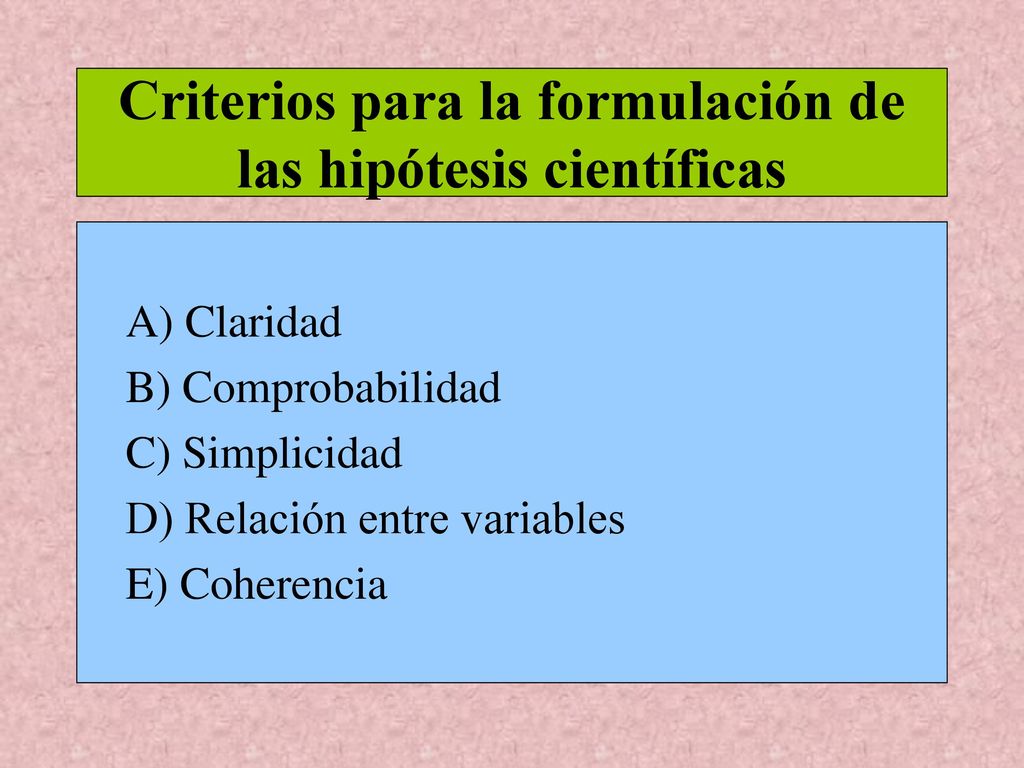 Criterios para la formulación de las hipótesis científicas

A) Claridad
B) Comprobabilidad
C) Simplicidad
D) Relación entre variables
E) Coherencia